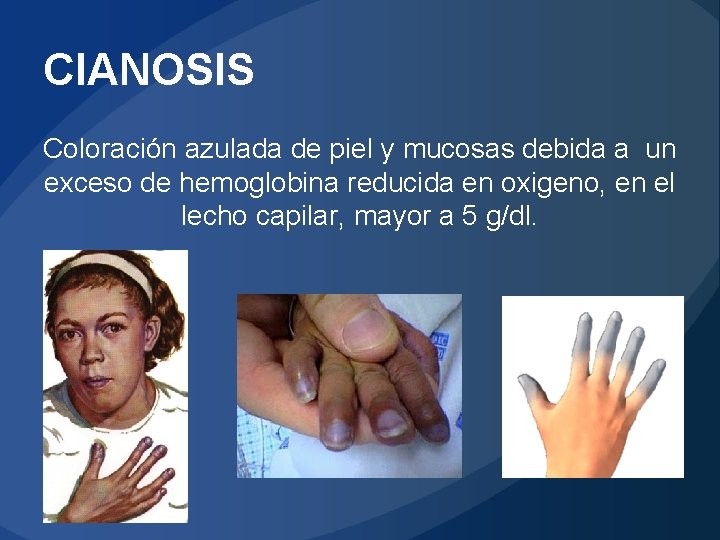 CIANOSIS

Coloración azulada de piel y mucosas debida a un exceso de hemoglobina reducida en oxigeno, en el lecho capilar, mayor a 5 g/dl.